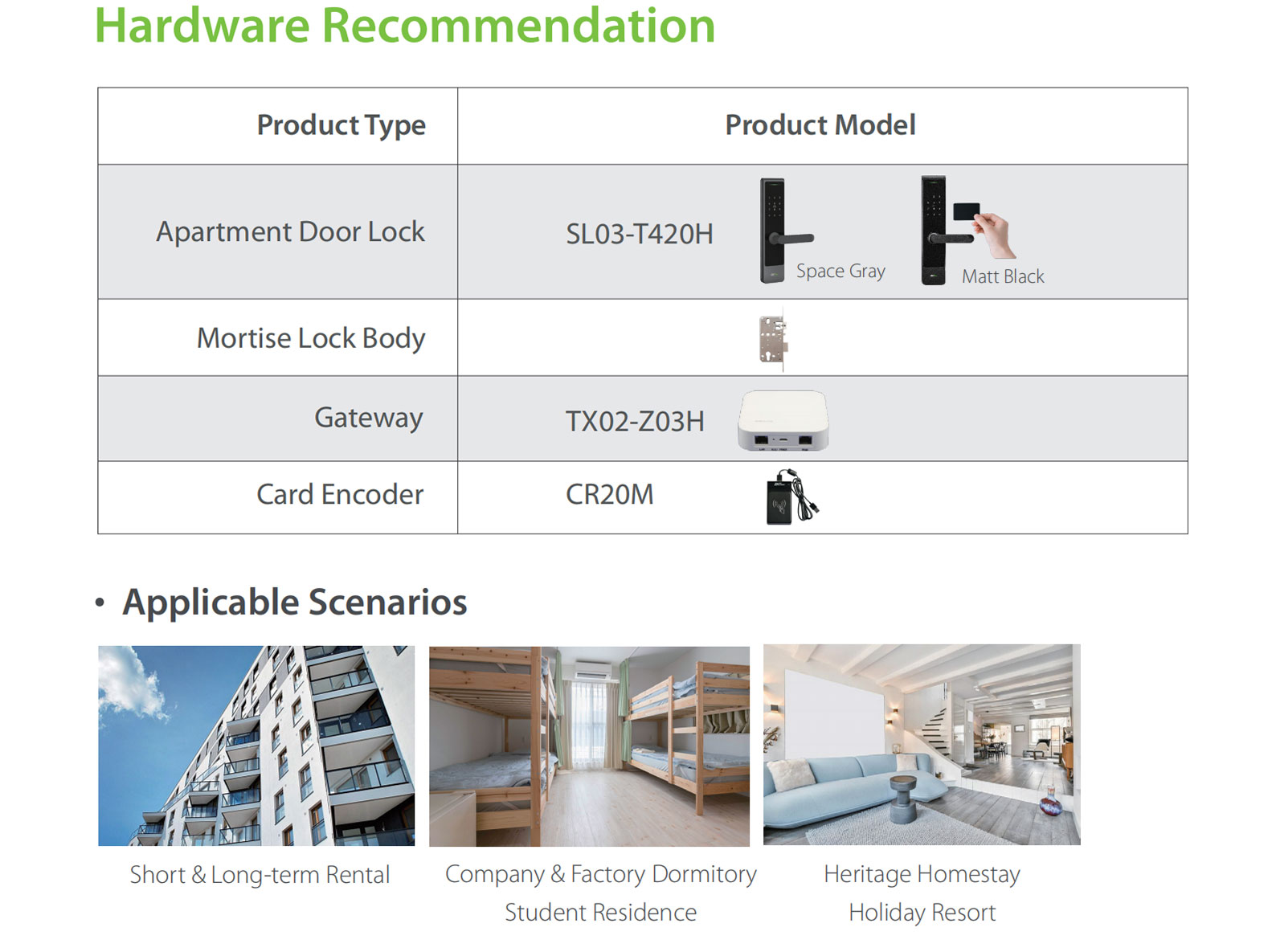 Hardware Recommendation

| Product Type | Product Model |
|---|---|
| Apartment Door Lock | SL03-T420H Space Gray Matt Black |
| Mortise Lock Body | |
| Gateway | TX02-Z03H |
| Card Encoder | CR20M |

• Applicable Scenarios

Short & Long-term Rental

Company & Factory Dormitory
Student Residence

Heritage Homestay
Holiday Resort